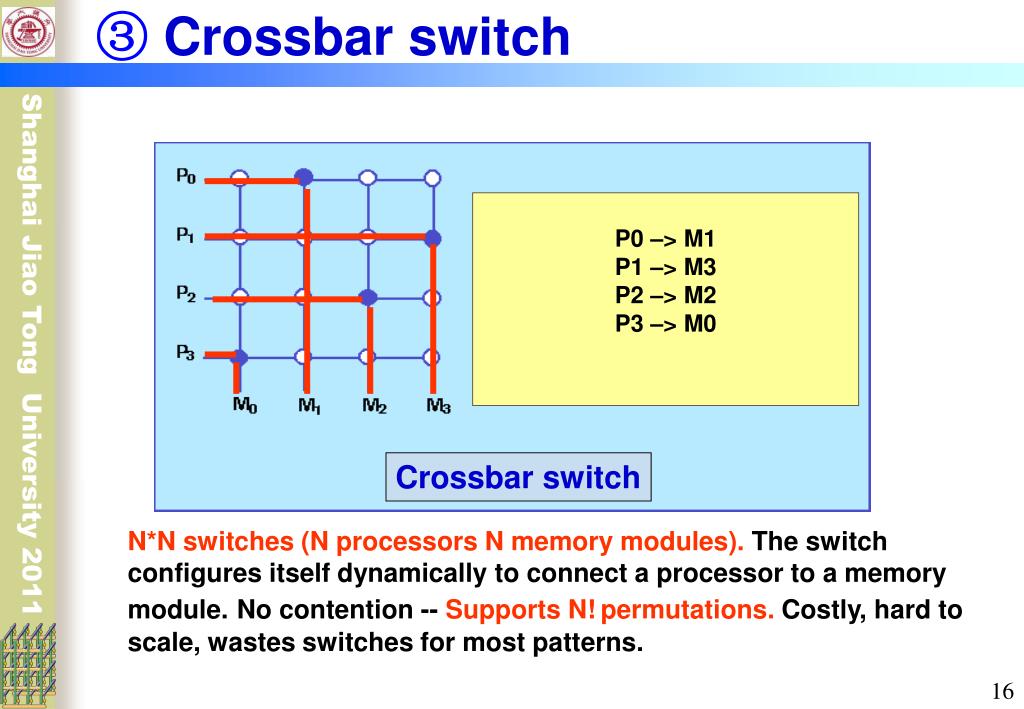 ③ Crossbar switch

Shanghai Jiao Tong University 2011

$P_0$
$P_1$
$P_2$
$P_3$
$M_0$ $M_1$ $M_2$ $M_3$

P0 –> M1
P1 –> M3
P2 –> M2
P3 –> M0

Crossbar switch

N*N switches (N processors N memory modules). The switch configures itself dynamically to connect a processor to a memory module. No contention -- Supports N! permutations. Costly, hard to scale, wastes switches for most patterns.

16